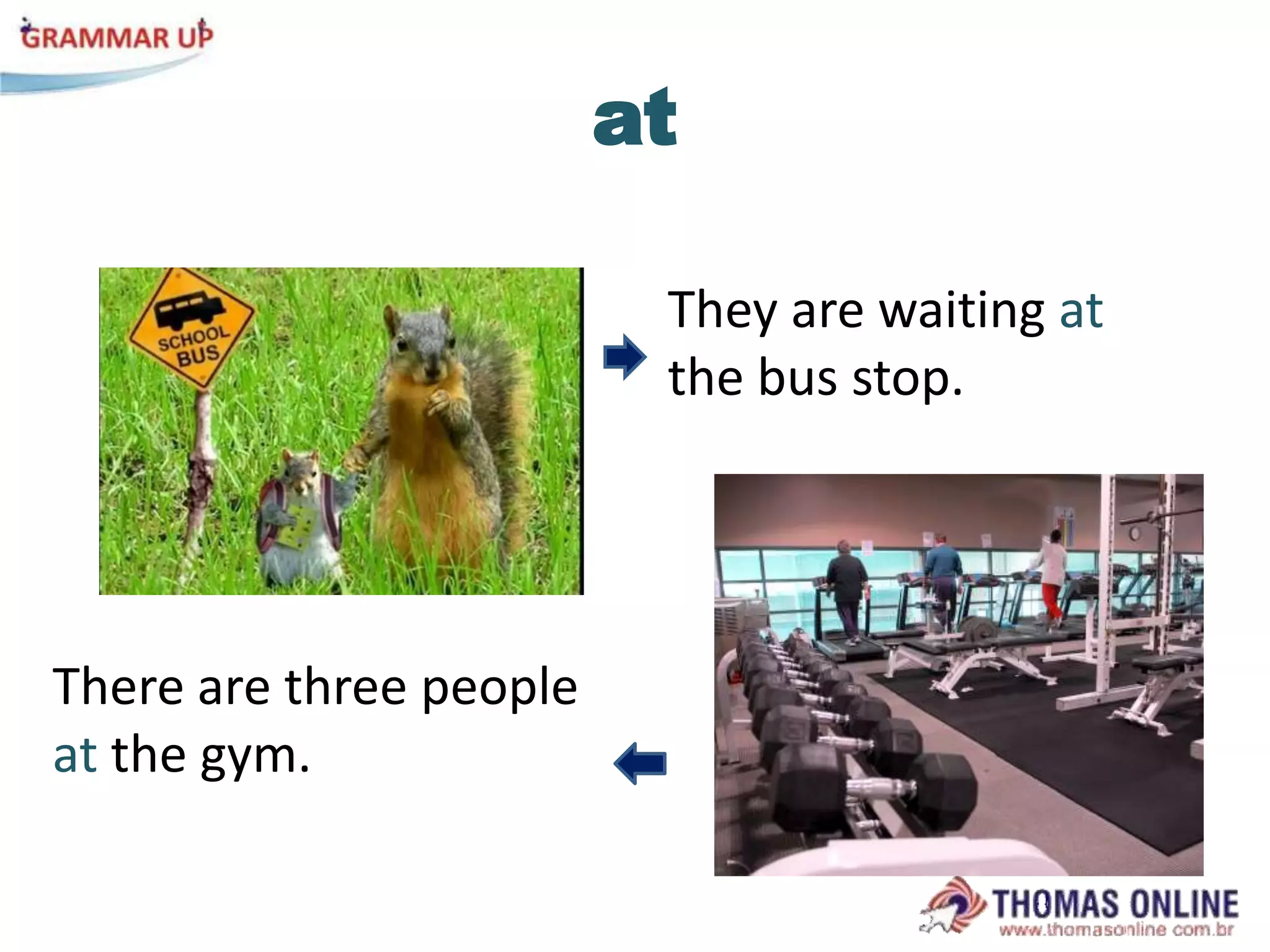 GRAMMAR UP

at

SCHOOL BUS

They are waiting at the bus stop.

There are three people at the gym.

THOMAS ONLINE
www.thomasonline.com.br